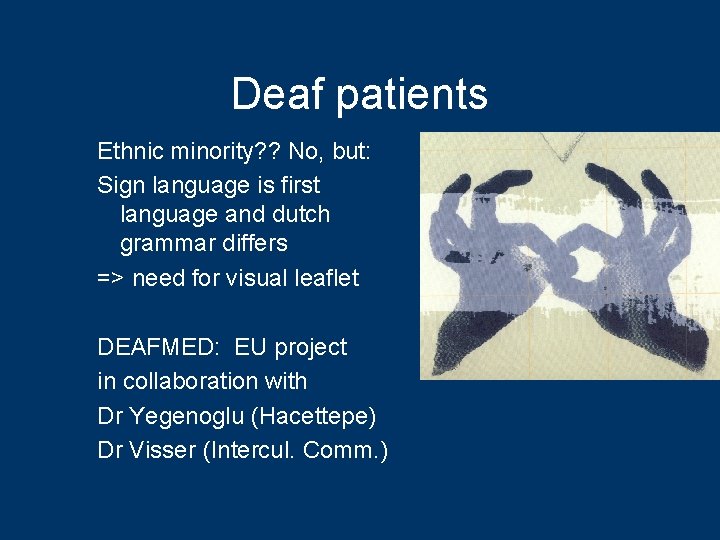 Deaf patients

Ethnic minority?? No, but:

Sign language is first language and dutch grammar differs

=> need for visual leaflet

DEAFMED: EU project

in collaboration with

Dr Yegenoglu (Hacettepe)

Dr Visser (Intercul. Comm.)